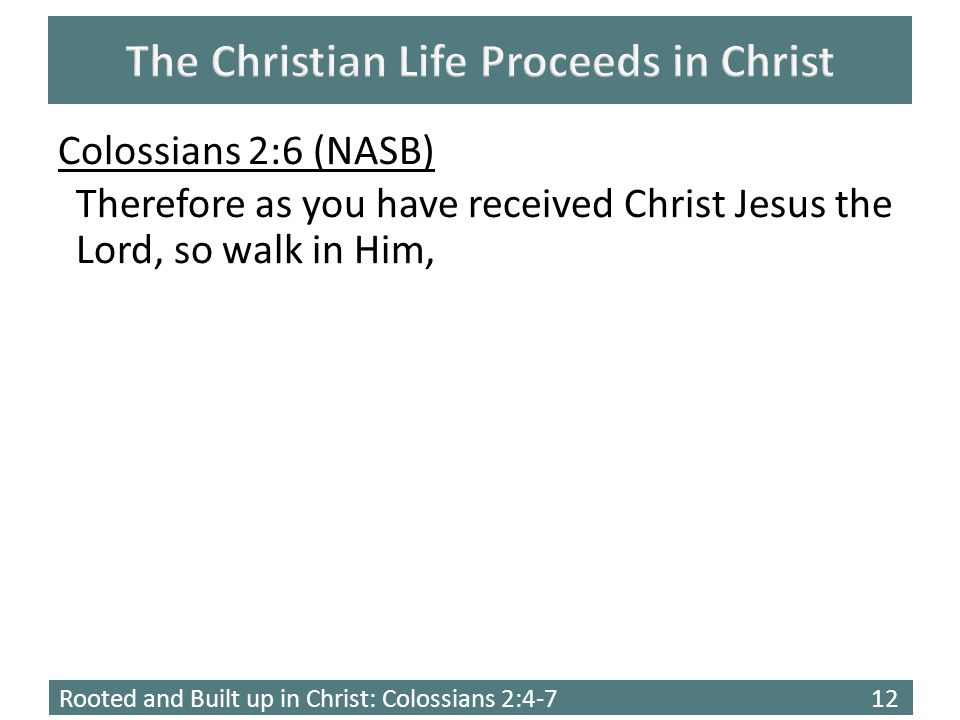 The Christian Life Proceeds in Christ

Colossians 2:6 (NASB)

Therefore as you have received Christ Jesus the Lord, so walk in Him,

Rooted and Built up in Christ: Colossians 2:4-7

12